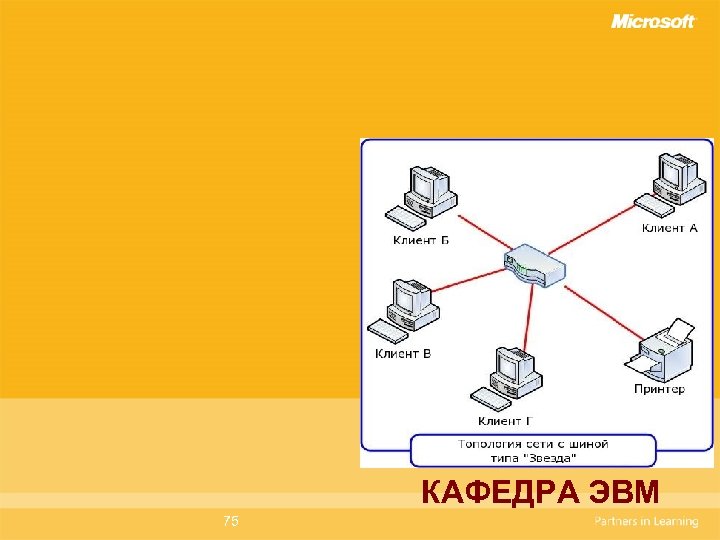 Microsoft

Клиент Б

Клиент А

Клиент В

Клиент Г

Принтер

Топология сети с шиной типа "Звезда"

КАФЕДРА ЭВМ

75

Partners in Learning